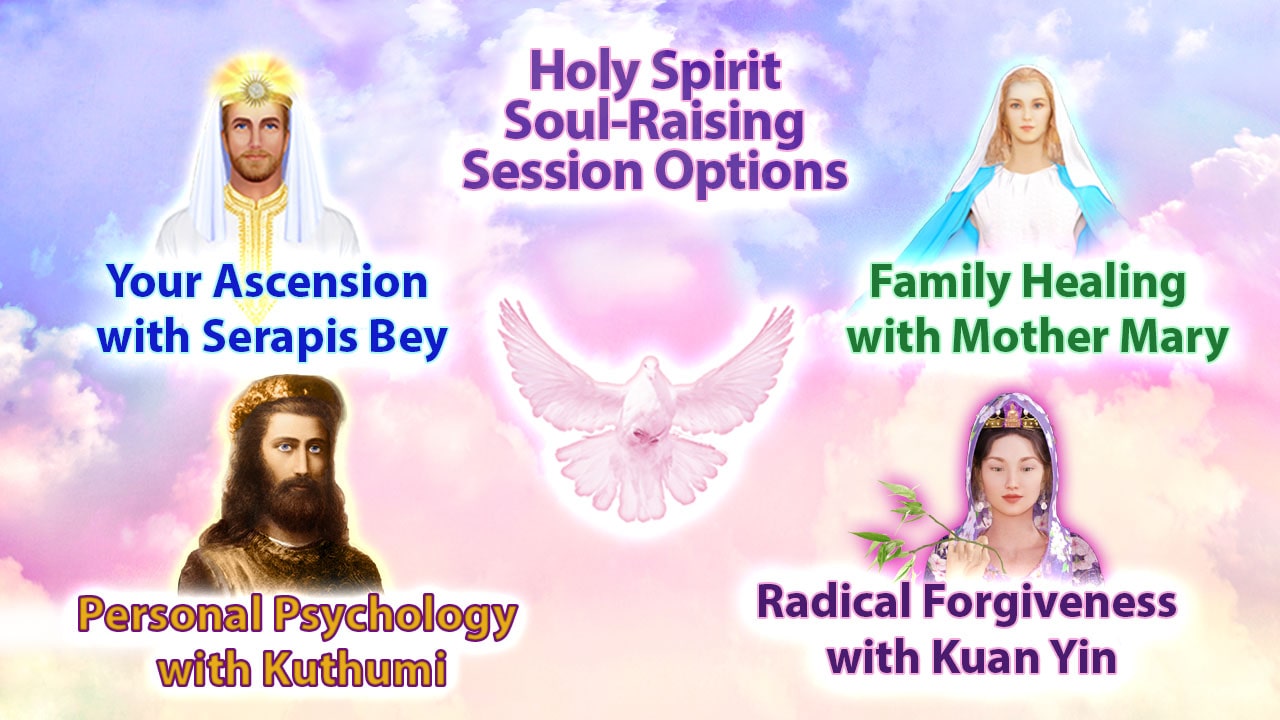 Holy Spirit Soul-Raising Session Options

Your Ascension with Serapis Bey

Family Healing with Mother Mary

Personal Psychology with Kuthumi

Radical Forgiveness with Kuan Yin